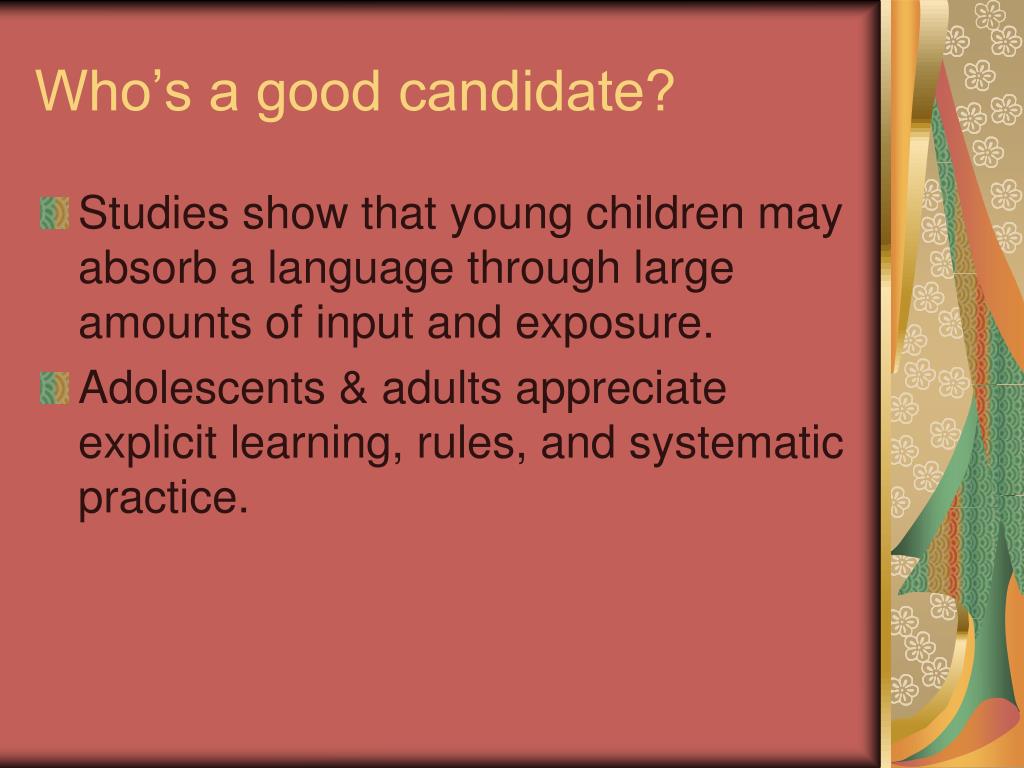 Who’s a good candidate?

Studies show that young children may absorb a language through large amounts of input and exposure.

Adolescents & adults appreciate explicit learning, rules, and systematic practice.